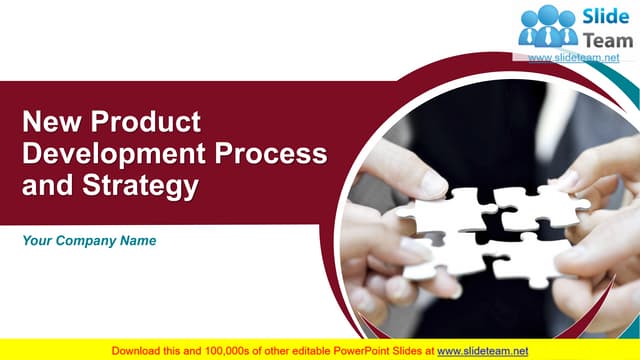 Slide Team
www.slideteam.net

New Product Development Process and Strategy

Your Company Name

Download this and 100,000s of other editable PowerPoint Slides at www.slideteam.net